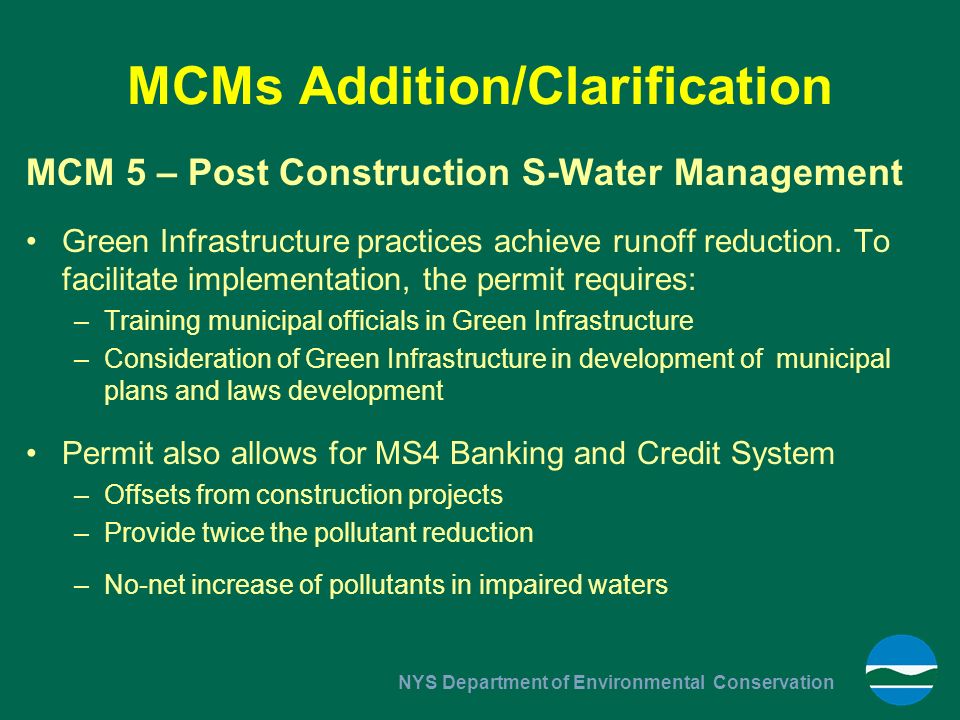 MCMs Addition/Clarification

MCM 5 – Post Construction S-Water Management

• Green Infrastructure practices achieve runoff reduction. To facilitate implementation, the permit requires:
– Training municipal officials in Green Infrastructure
– Consideration of Green Infrastructure in development of municipal plans and laws development

• Permit also allows for MS4 Banking and Credit System
– Offsets from construction projects
– Provide twice the pollutant reduction
– No-net increase of pollutants in impaired waters

NYS Department of Environmental Conservation